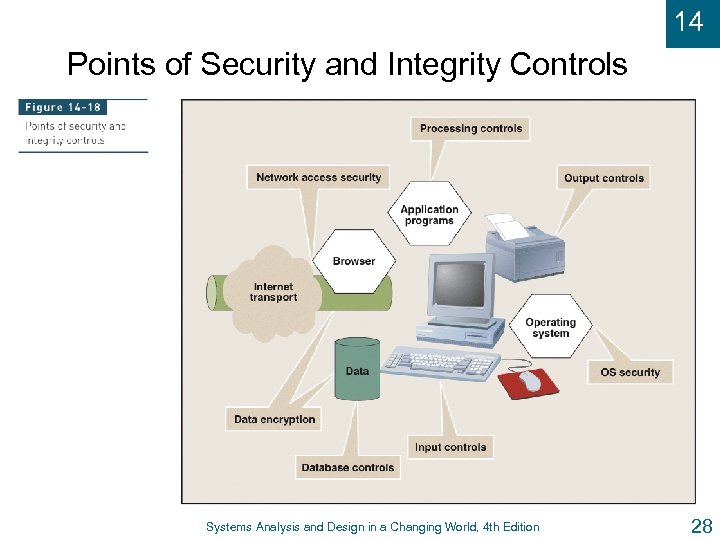 14

Points of Security and Integrity Controls

Figure 14-18
Points of security and integrity controls

Processing controls

Network access security

Output controls

Application programs

Browser

Internet transport

Operating system

Data

OS security

Data encryption

Input controls

Database controls

Systems Analysis and Design in a Changing World, 4th Edition

28